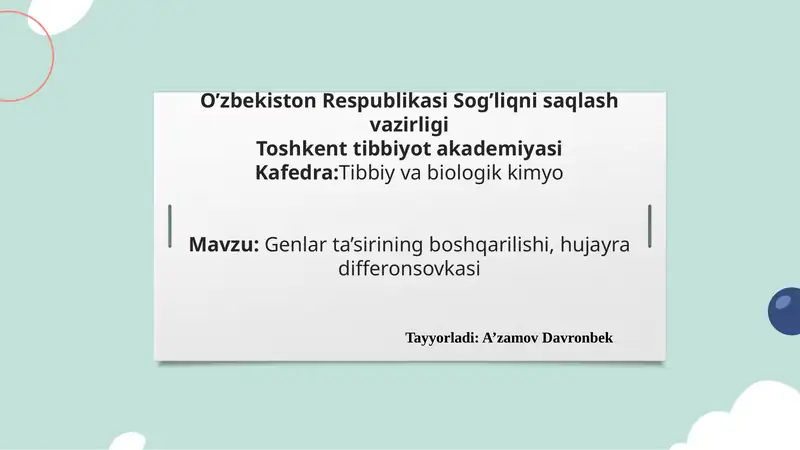 O’zbekiston Respublikasi Sog’liqni saqlash vazirligi
Toshkent tibbiyot akademiyasi
Kafedra:Tibbiy va biologik kimyo

Mavzu: Genlar ta’sirining boshqarilishi, hujayra differonsovkasi

Tayyorladi: A’zamov Davronbek